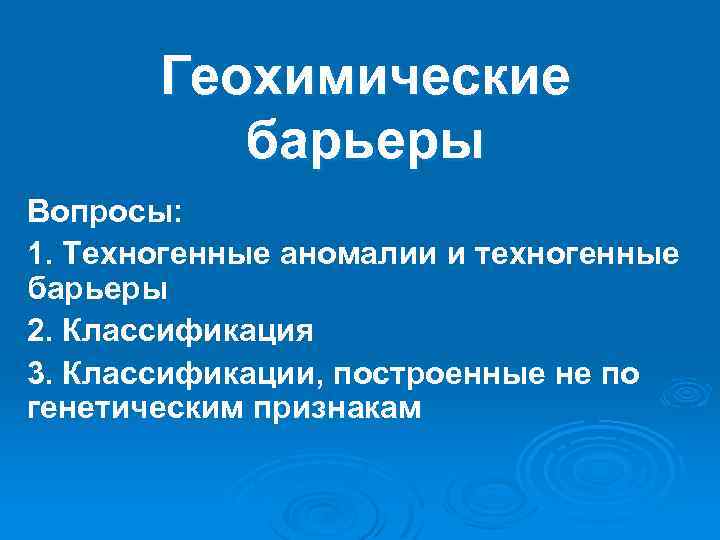 Геохимические барьеры

Вопросы:

1. Техногенные аномалии и техногенные барьеры

2. Классификация

3. Классификации, построенные не по генетическим признакам